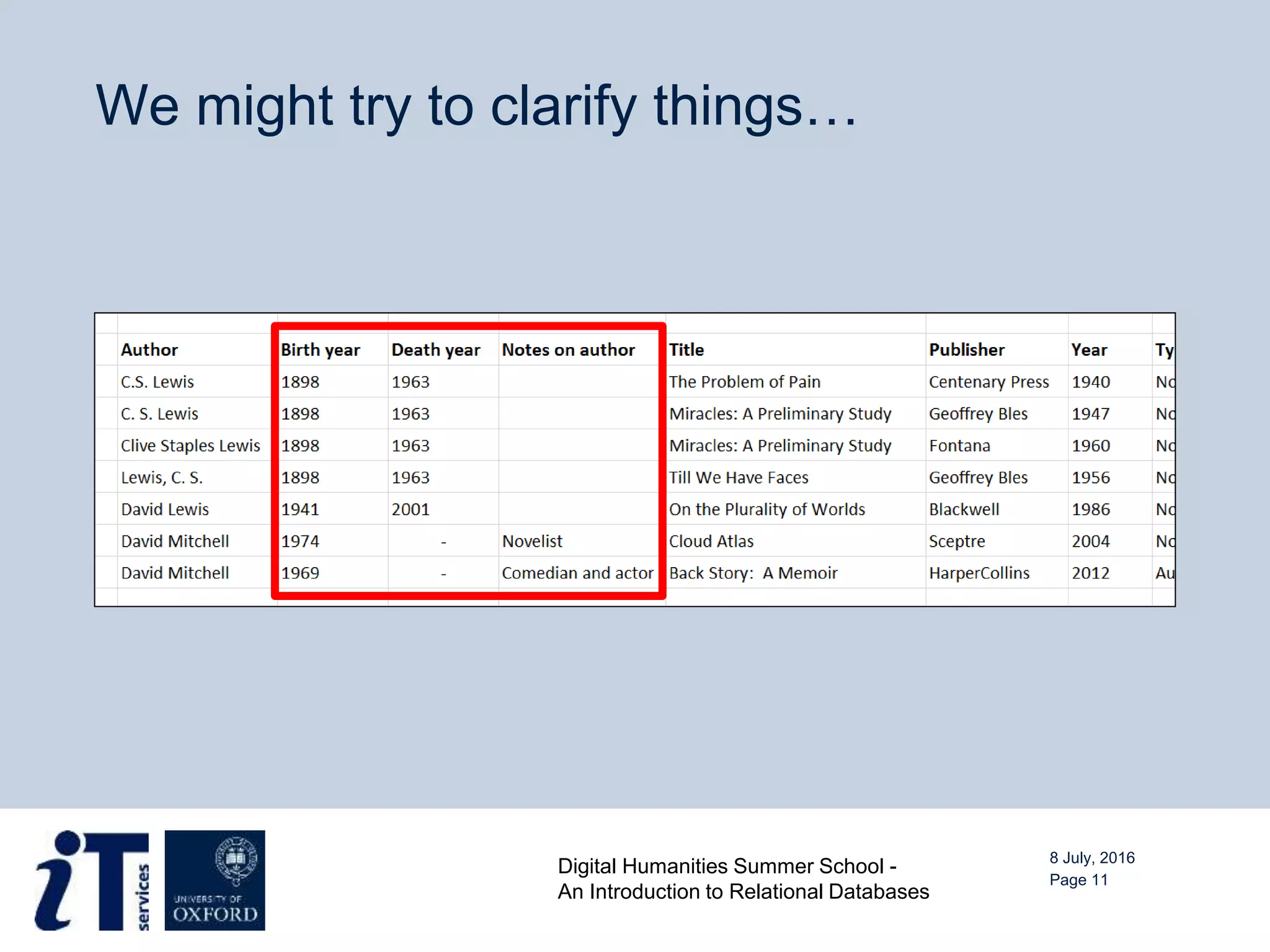 We might try to clarify things…

| Author | Birth year | Death year | Notes on author | Title | Publisher | Year | Ty |
|---|---|---|---|---|---|---|---|
| C.S. Lewis | 1898 | 1963 | | The Problem of Pain | Centenary Press | 1940 | No |
| C. S. Lewis | 1898 | 1963 | | Miracles: A Preliminary Study | Geoffrey Bles | 1947 | No |
| Clive Staples Lewis | 1898 | 1963 | | Miracles: A Preliminary Study | Fontana | 1960 | No |
| Lewis, C. S. | 1898 | 1963 | | Till We Have Faces | Geoffrey Bles | 1956 | No |
| David Lewis | 1941 | 2001 | | On the Plurality of Worlds | Blackwell | 1986 | No |
| David Mitchell | 1974 | - | Novelist | Cloud Atlas | Sceptre | 2004 | No |
| David Mitchell | 1969 | - | Comedian and actor | Back Story: A Memoir | HarperCollins | 2012 | Au |

iT services

UNIVERSITY OF OXFORD

Digital Humanities Summer School - An Introduction to Relational Databases

8 July, 2016
Page 11